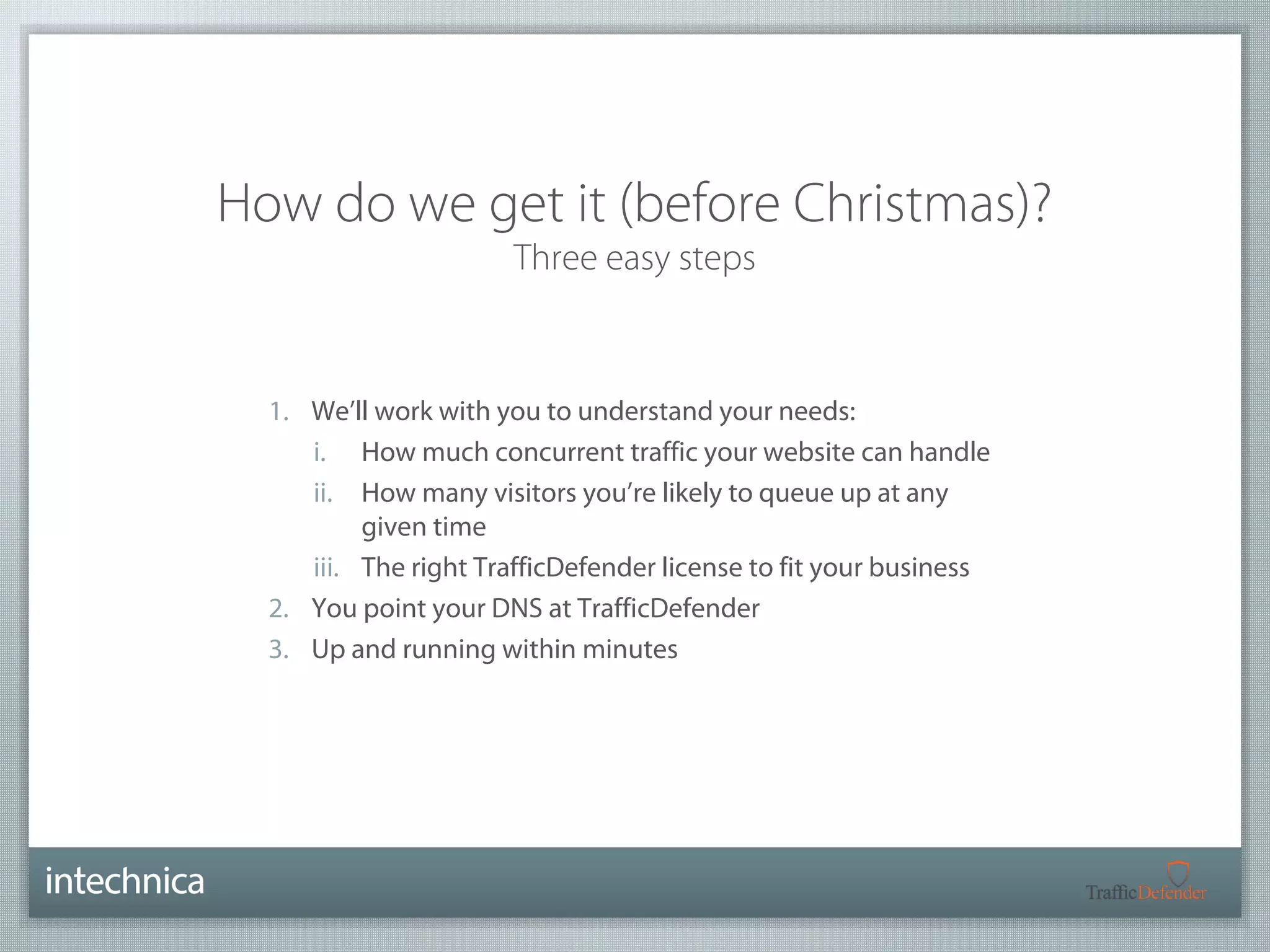 How do we get it (before Christmas)?
Three easy steps

1. We'll work with you to understand your needs:
   i. How much concurrent traffic your website can handle
   ii. How many visitors you're likely to queue up at any given time
   iii. The right TrafficDefender license to fit your business
2. You point your DNS at TrafficDefender
3. Up and running within minutes

intechnica

TrafficDefender